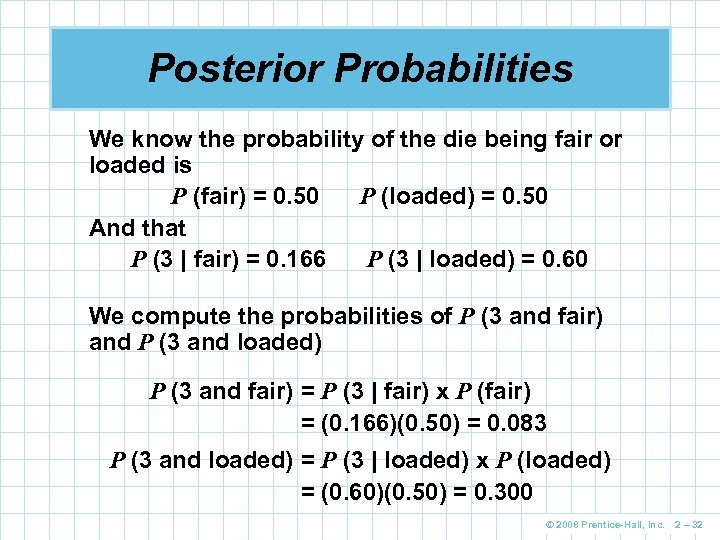 Posterior Probabilities

We know the probability of the die being fair or loaded is

$P$ (fair) = 0.50 $P$ (loaded) = 0.50

And that

$P$ (3 | fair) = 0.166 $P$ (3 | loaded) = 0.60

We compute the probabilities of $P$ (3 and fair) and $P$ (3 and loaded)

$P$ (3 and fair) = $P$ (3 | fair) x $P$ (fair)
= (0.166)(0.50) = 0.083

$P$ (3 and loaded) = $P$ (3 | loaded) x $P$ (loaded)
= (0.60)(0.50) = 0.300

© 2008 Prentice-Hall, Inc. 2 – 32